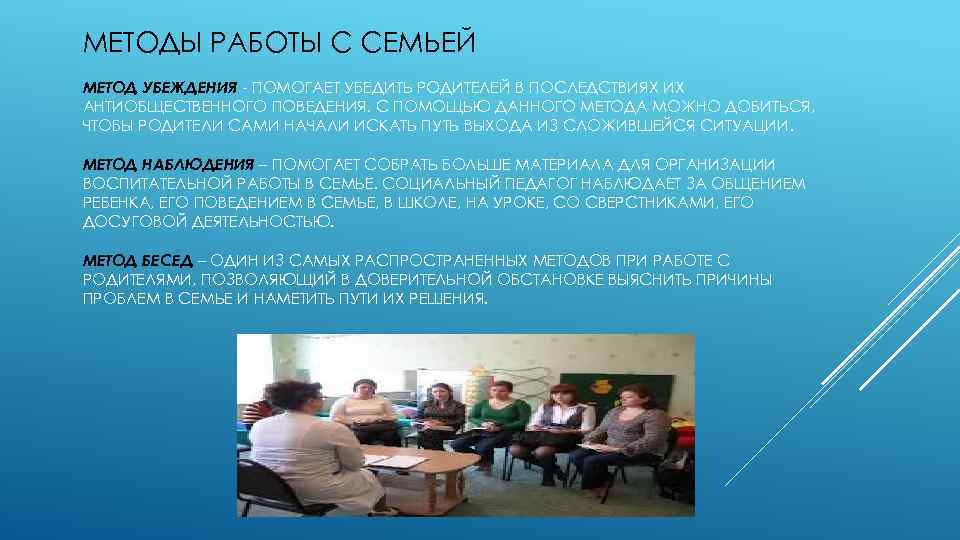 МЕТОДЫ РАБОТЫ С СЕМЬЕЙ

МЕТОД УБЕЖДЕНИЯ - ПОМОГАЕТ УБЕДИТЬ РОДИТЕЛЕЙ В ПОСЛЕДСТВИЯХ ИХ АНТИОБЩЕСТВЕННОГО ПОВЕДЕНИЯ. С ПОМОЩЬЮ ДАННОГО МЕТОДА МОЖНО ДОБИТЬСЯ, ЧТОБЫ РОДИТЕЛИ САМИ НАЧАЛИ ИСКАТЬ ПУТЬ ВЫХОДА ИЗ СЛОЖИВШЕЙСЯ СИТУАЦИИ.

МЕТОД НАБЛЮДЕНИЯ – ПОМОГАЕТ СОБРАТЬ БОЛЬШЕ МАТЕРИАЛА ДЛЯ ОРГАНИЗАЦИИ ВОСПИТАТЕЛЬНОЙ РАБОТЫ В СЕМЬЕ. СОЦИАЛЬНЫЙ ПЕДАГОГ НАБЛЮДАЕТ ЗА ОБЩЕНИЕМ РЕБЕНКА, ЕГО ПОВЕДЕНИЕМ В СЕМЬЕ, В ШКОЛЕ, НА УРОКЕ, СО СВЕРСТНИКАМИ, ЕГО ДОСУГОВОЙ ДЕЯТЕЛЬНОСТЬЮ.

МЕТОД БЕСЕД – ОДИН ИЗ САМЫХ РАСПРОСТРАНЕННЫХ МЕТОДОВ ПРИ РАБОТЕ С РОДИТЕЛЯМИ, ПОЗВОЛЯЮЩИЙ В ДОВЕРИТЕЛЬНОЙ ОБСТАНОВКЕ ВЫЯСНИТЬ ПРИЧИНЫ ПРОБЛЕМ В СЕМЬЕ И НАМЕТИТЬ ПУТИ ИХ РЕШЕНИЯ.